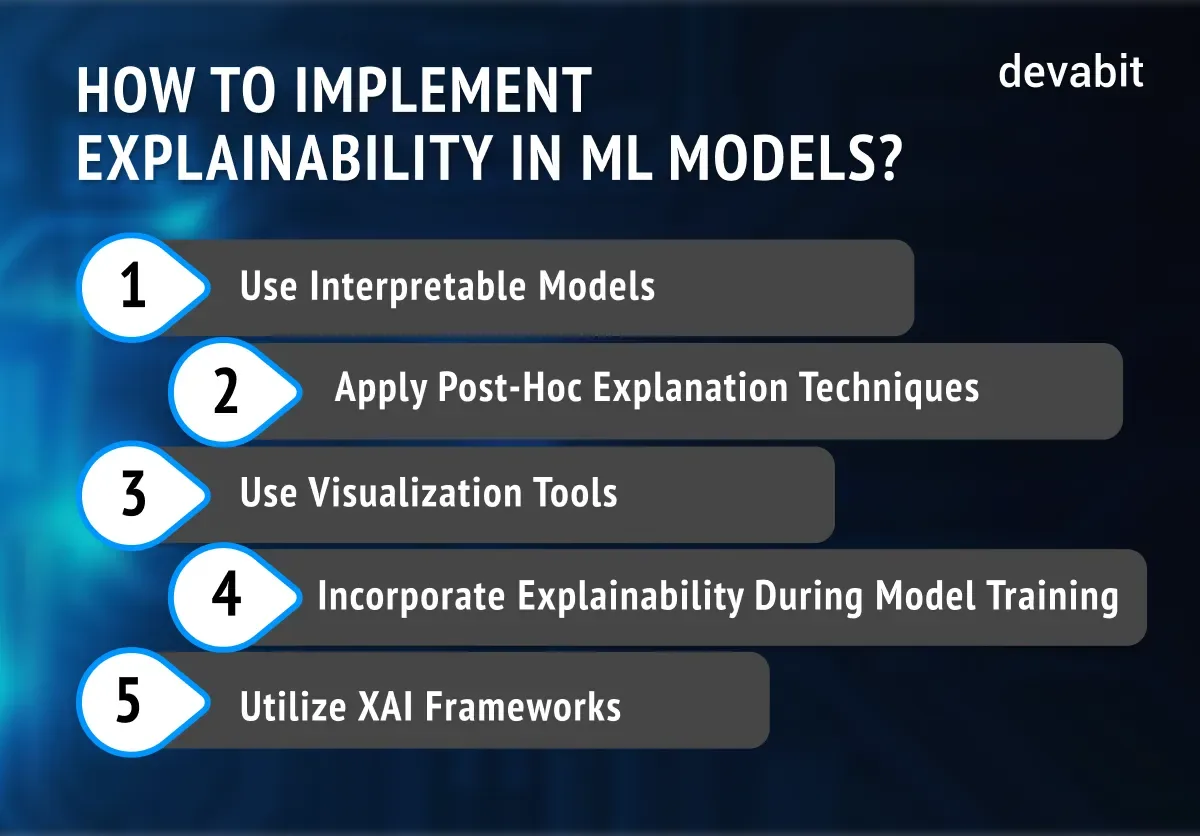 HOW TO IMPLEMENT EXPLAINABILITY IN ML MODELS?

devabit

1 Use Interpretable Models

2 Apply Post-Hoc Explanation Techniques

3 Use Visualization Tools

4 Incorporate Explainability During Model Training

5 Utilize XAI Frameworks